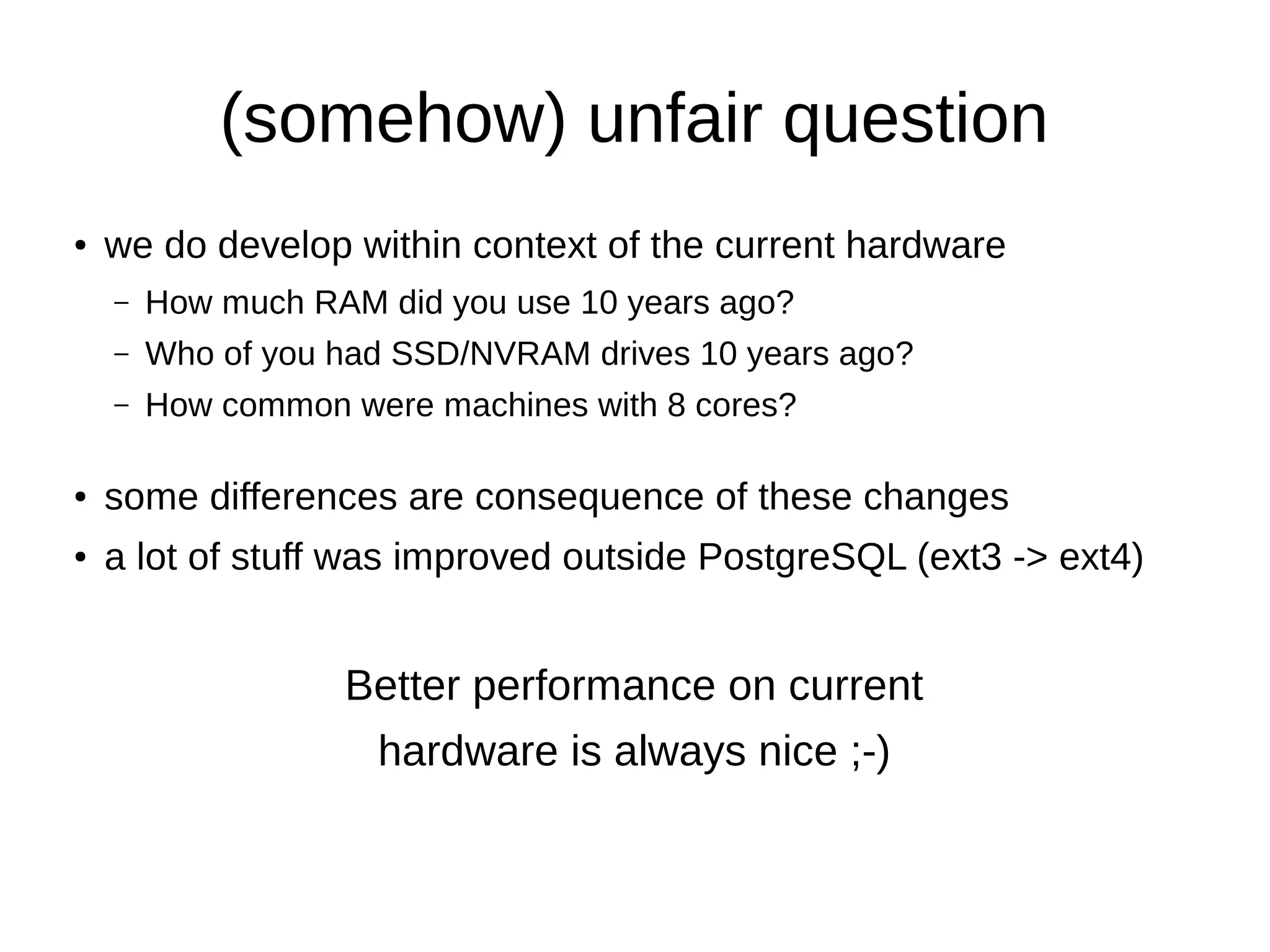 (somehow) unfair question

• we do develop within context of the current hardware
  – How much RAM did you use 10 years ago?
  – Who of you had SSD/NVRAM drives 10 years ago?
  – How common were machines with 8 cores?

• some differences are consequence of these changes
• a lot of stuff was improved outside PostgreSQL (ext3 -> ext4)

Better performance on current hardware is always nice ;-)